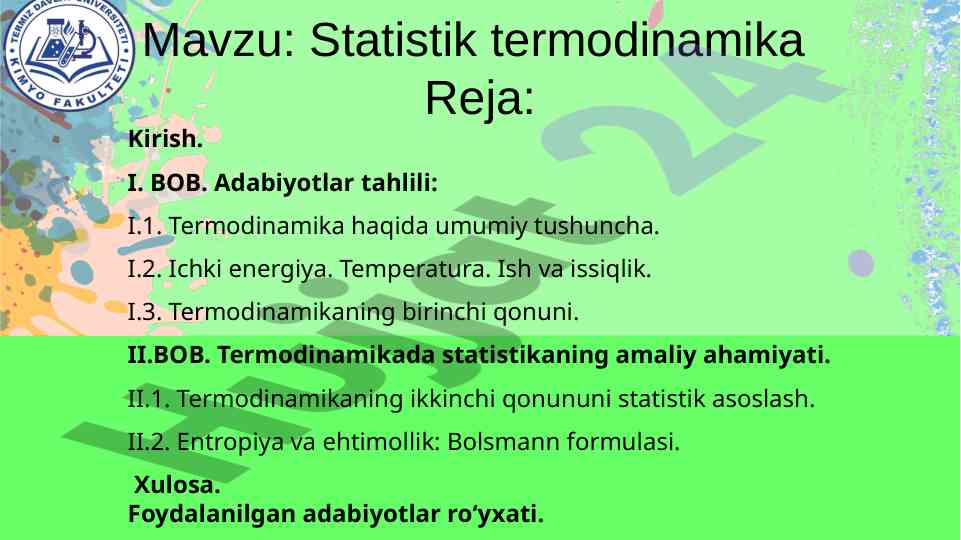 TERMIZ DAVLAT UNIVERSITETI
KIMYO FAKULTETI

Mavzu: Statistik termodinamika
Reja:

Kirish.

I. BOB. Adabiyotlar tahlili:

I.1. Termodinamika haqida umumiy tushuncha.

I.2. Ichki energiya. Temperatura. Ish va issiqlik.

I.3. Termodinamikaning birinchi qonuni.

II.BOB. Termodinamikada statistikaning amaliy ahamiyati.

II.1. Termodinamikaning ikkinchi qonununi statistik asoslash.

II.2. Entropiya va ehtimollik: Bolsmann formulasi.

Xulosa.
Foydalanilgan adabiyotlar ro‘yxati.

Hujjat 24